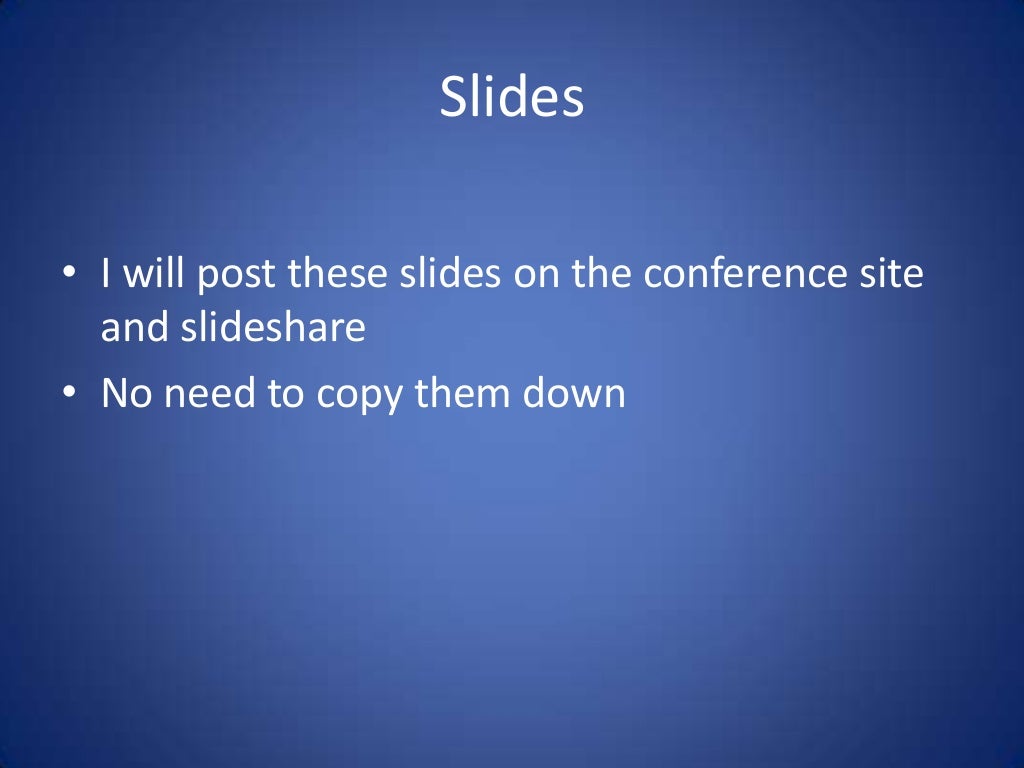 Slides

• I will post these slides on the conference site and slideshare
• No need to copy them down